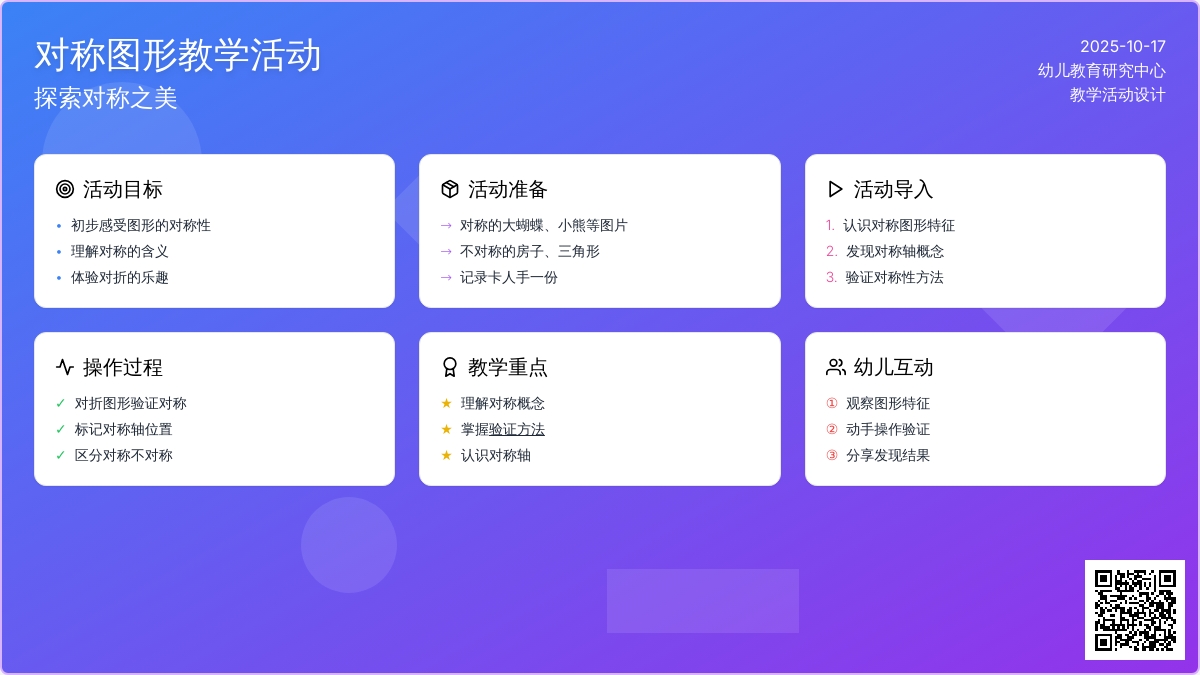 对称图形教学活动
探索对称之美

2025-10-17
幼儿教育研究中心
教学活动设计

活动目标
• 初步感受图形的对称性
• 理解对称的含义
• 体验对折的乐趣

活动准备
→ 对称的大蝴蝶、小熊等图片
→ 不对称的房子、三角形
→ 记录卡人手一份

活动导入
1. 认识对称图形特征
2. 发现对称轴概念
3. 验证对称性方法

操作过程
✓ 对折图形验证对称
✓ 标记对称轴位置
✓ 区分对称不对称

教学重点
★ 理解对称概念
★ 掌握验证方法
★ 认识对称轴

幼儿互动
① 观察图形特征
② 动手操作验证
③ 分享发现结果